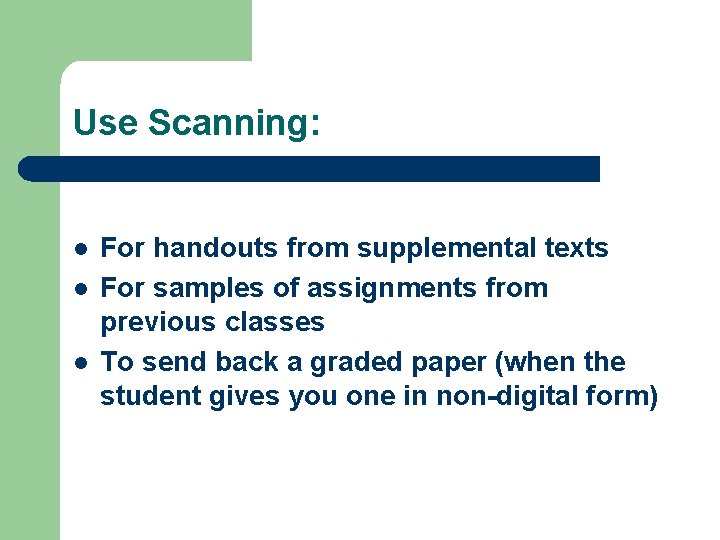 Use Scanning:

- For handouts from supplemental texts
- For samples of assignments from previous classes
- To send back a graded paper (when the student gives you one in non-digital form)